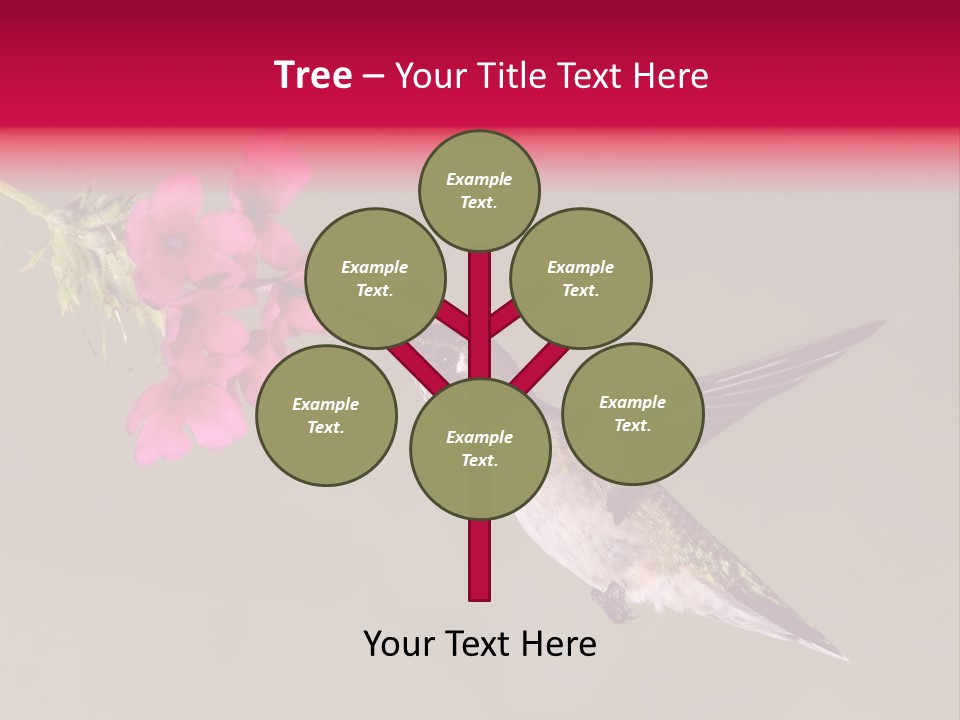 Tree – Your Title Text Here

Example Text.

Example Text.

Example Text.

Example Text.

Example Text.

Example Text.

Your Text Here